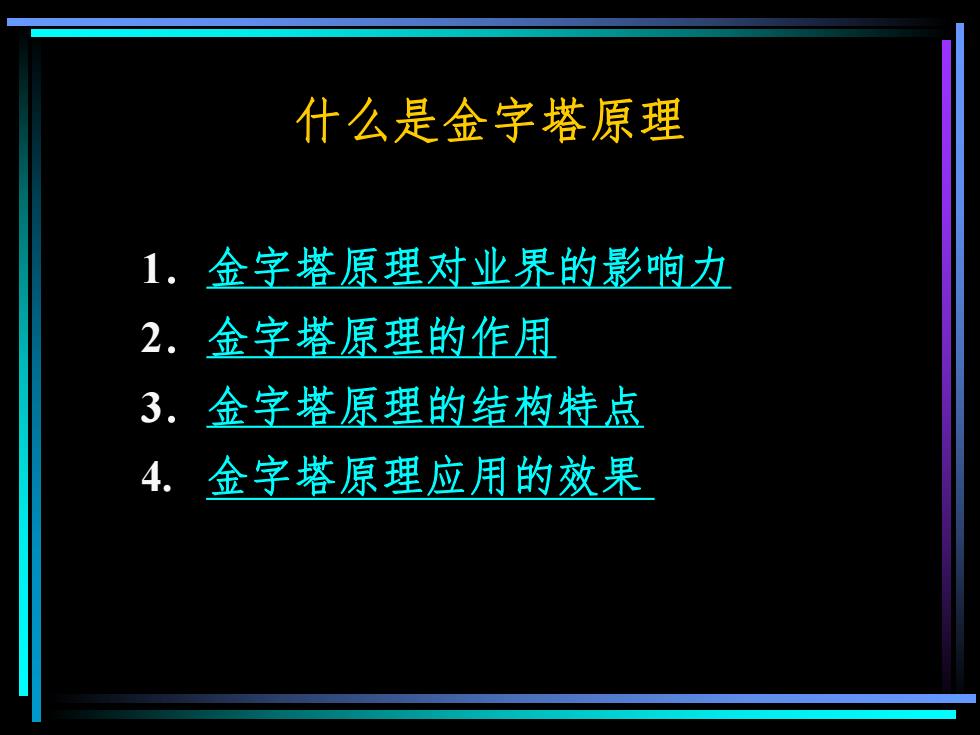 什么是金字塔原理

1. 金字塔原理对业界的影响力
2. 金字塔原理的作用
3. 金字塔原理的结构特点
4. 金字塔原理应用的效果